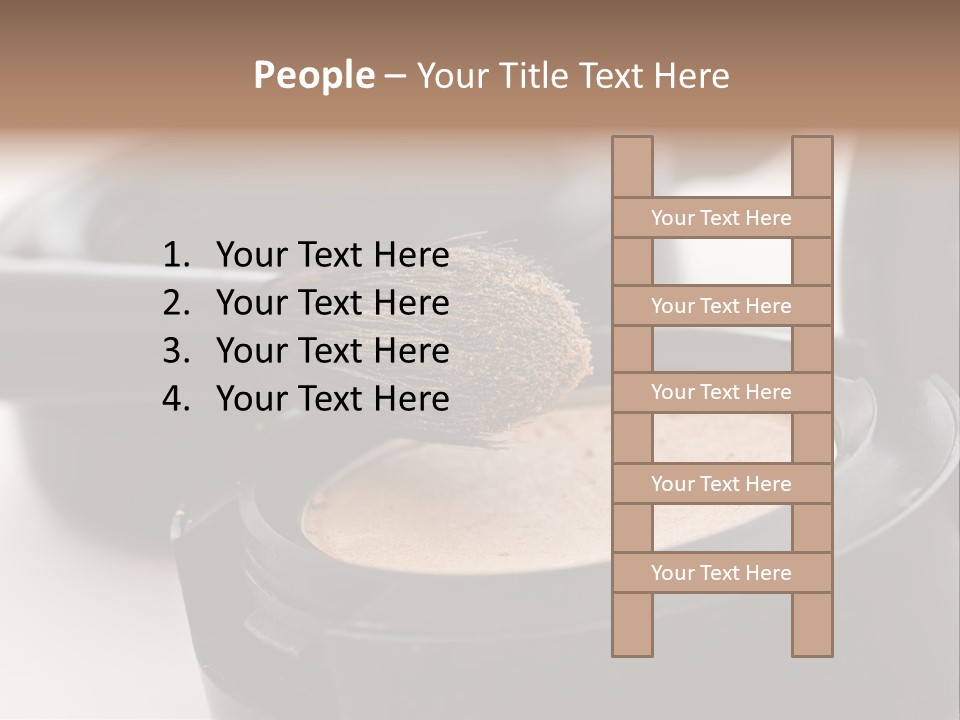 People – Your Title Text Here

1. Your Text Here
2. Your Text Here
3. Your Text Here
4. Your Text Here

Your Text Here

Your Text Here

Your Text Here

Your Text Here

Your Text Here